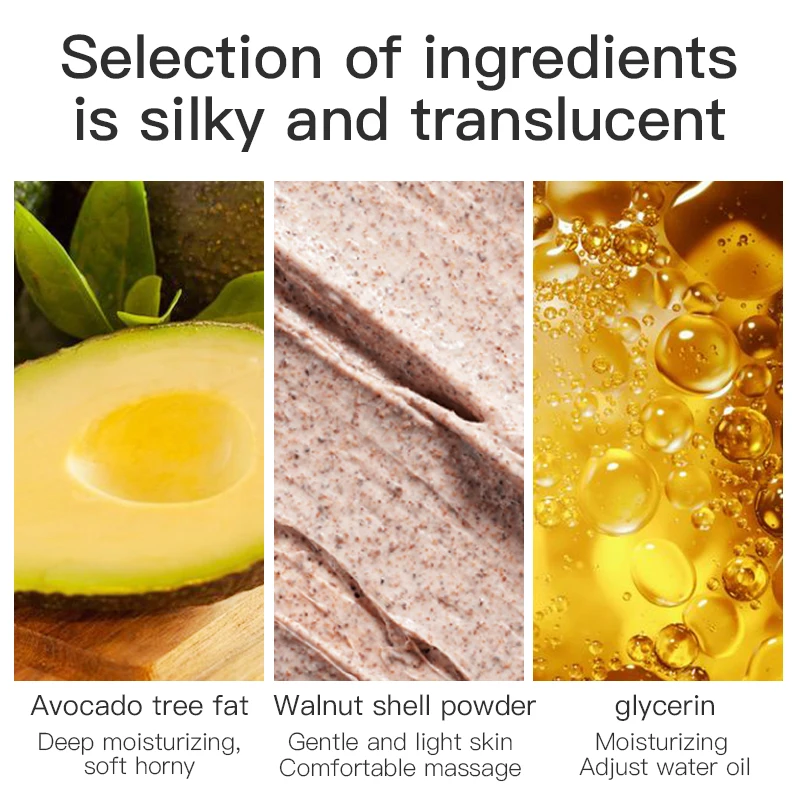 Selection of ingredients is silky and translucent

Avocado tree fat
Deep moisturizing, soft horny

Walnut shell powder
Gentle and light skin
Comfortable massage

glycerin
Moisturizing
Adjust water oil